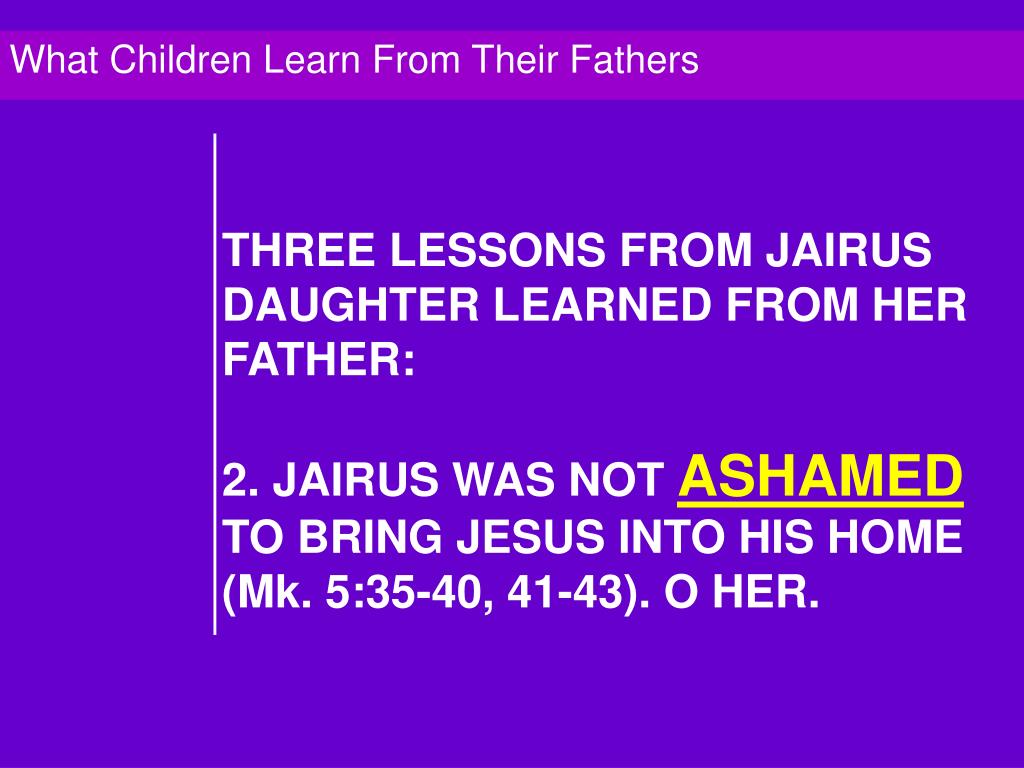 What Children Learn From Their Fathers

THREE LESSONS FROM JAIRUS DAUGHTER LEARNED FROM HER FATHER:

2. JAIRUS WAS NOT ASHAMED TO BRING JESUS INTO HIS HOME (Mk. 5:35-40, 41-43). O HER.